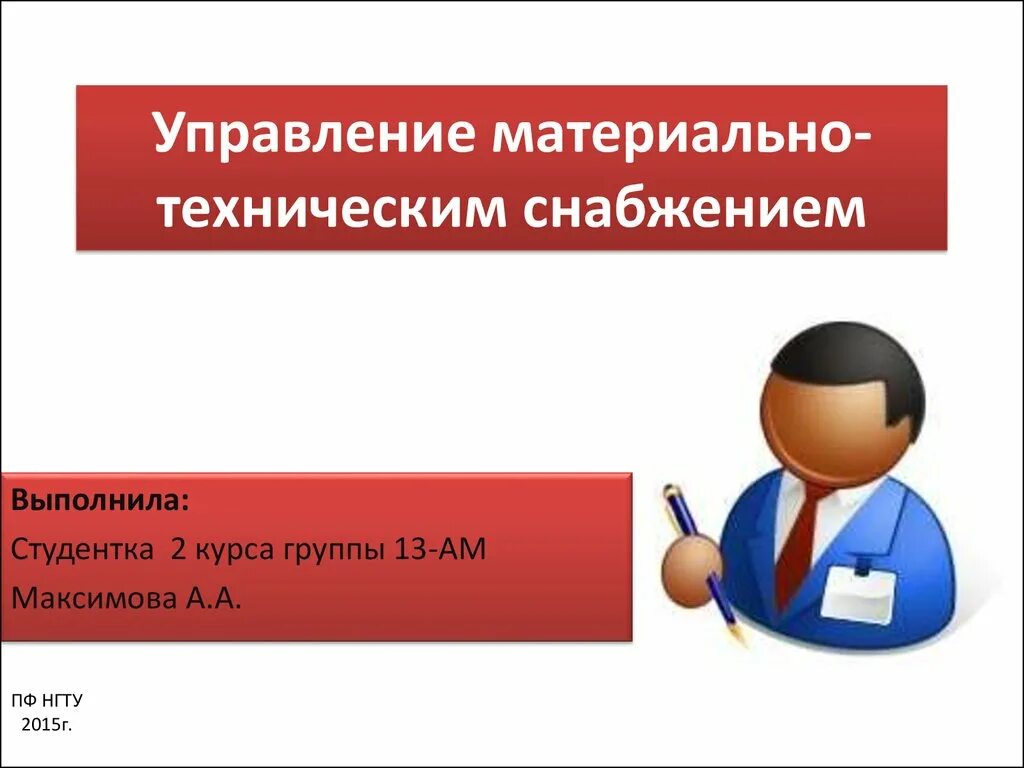 Управление материально-техническим снабжением

Выполнила:
Студентка 2 курса группы 13-АМ
Максимова А.А.

ПФ НГТУ
2015г.